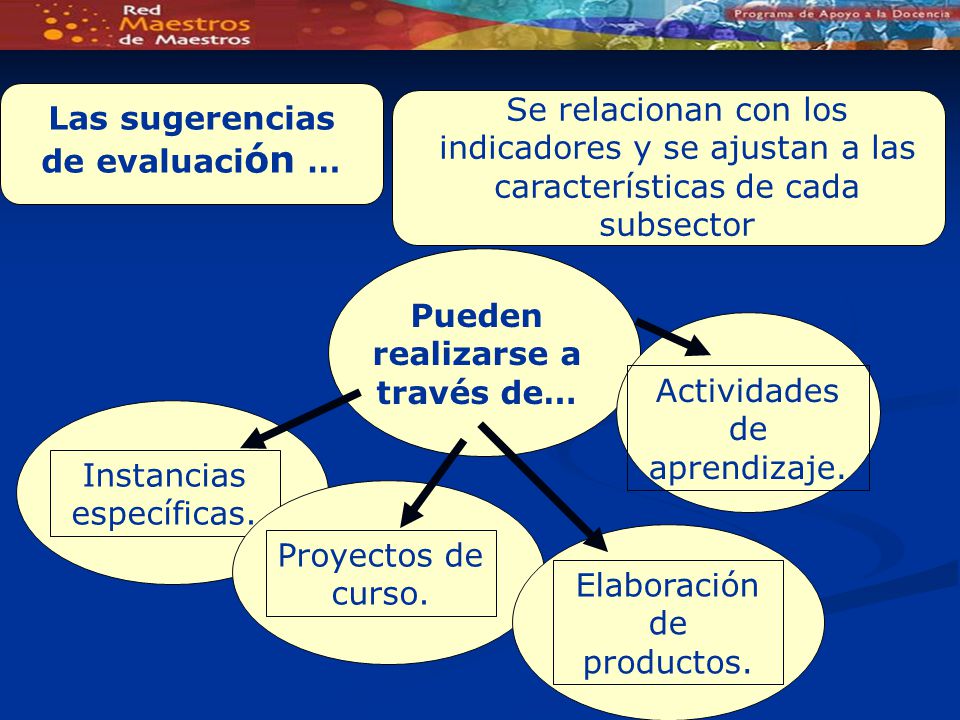 Red Maestros de Maestros

Programa de Apoyo a la Docencia

Las sugerencias de evaluación …

Se relacionan con los indicadores y se ajustan a las características de cada subsector

Pueden realizarse a través de…

Actividades de aprendizaje.

Instancias específicas.

Proyectos de curso.

Elaboración de productos.